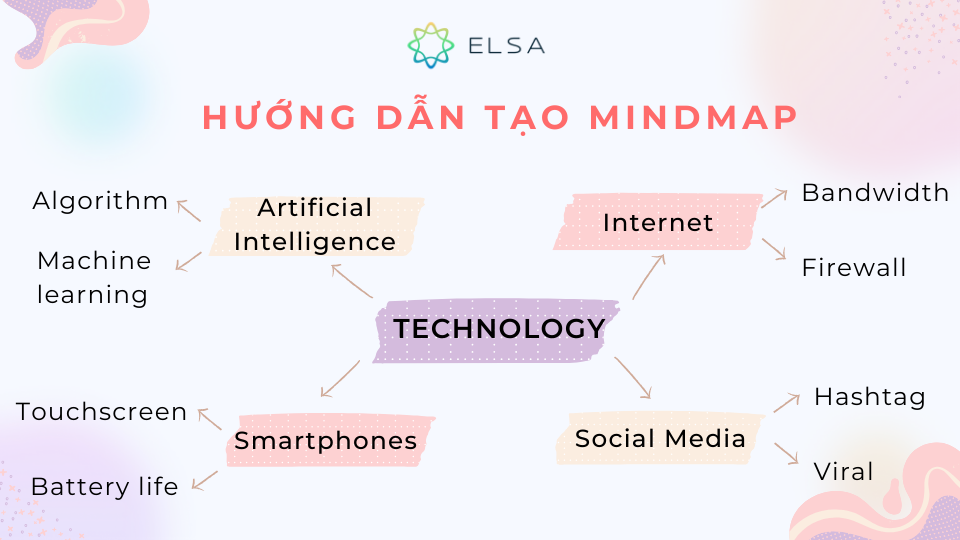 ELSA

HƯỚNG DẪN TẠO MINDMAP

TECHNOLOGY

Artificial Intelligence

Algorithm

Machine learning

Internet

Bandwidth

Firewall

Smartphones

Touchscreen

Battery life

Social Media

Hashtag

Viral